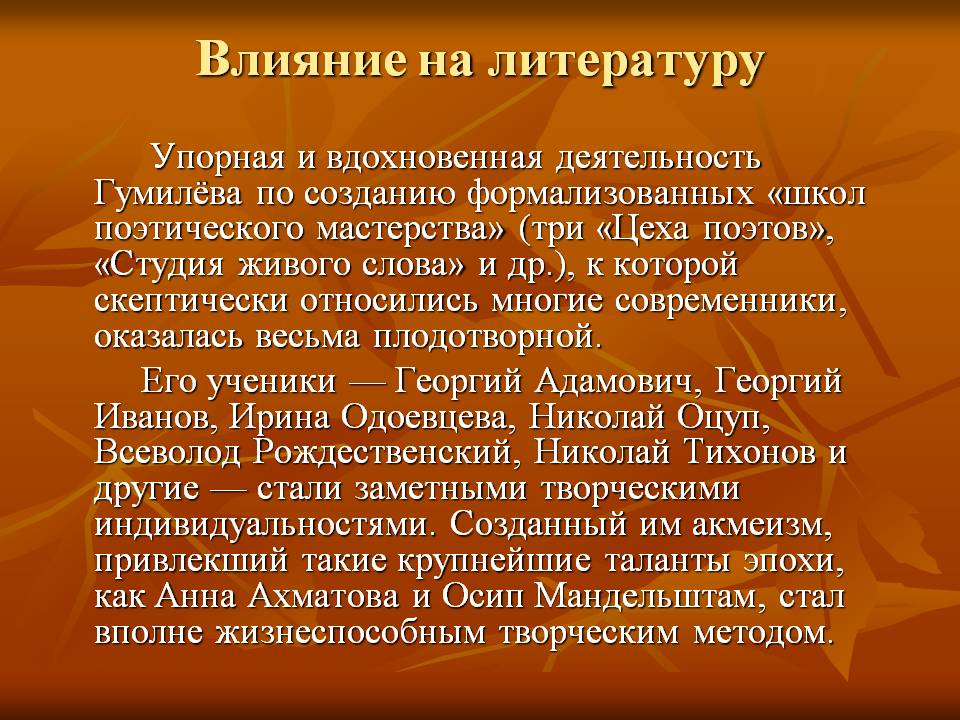 Влияние на литературу

Упорная и вдохновенная деятельность Гумилёва по созданию формализованных «школ поэтического мастерства» (три «Цеха поэтов», «Студия живого слова» и др.), к которой скептически относились многие современники, оказалась весьма плодотворной.

Его ученики — Георгий Адамович, Георгий Иванов, Ирина Одоевцева, Николай Оцуп, Всеволод Рождественский, Николай Тихонов и другие — стали заметными творческими индивидуальностями. Созданный им акмеизм, привлекший такие крупнейшие таланты эпохи, как Анна Ахматова и Осип Мандельштам, стал вполне жизнеспособным творческим методом.